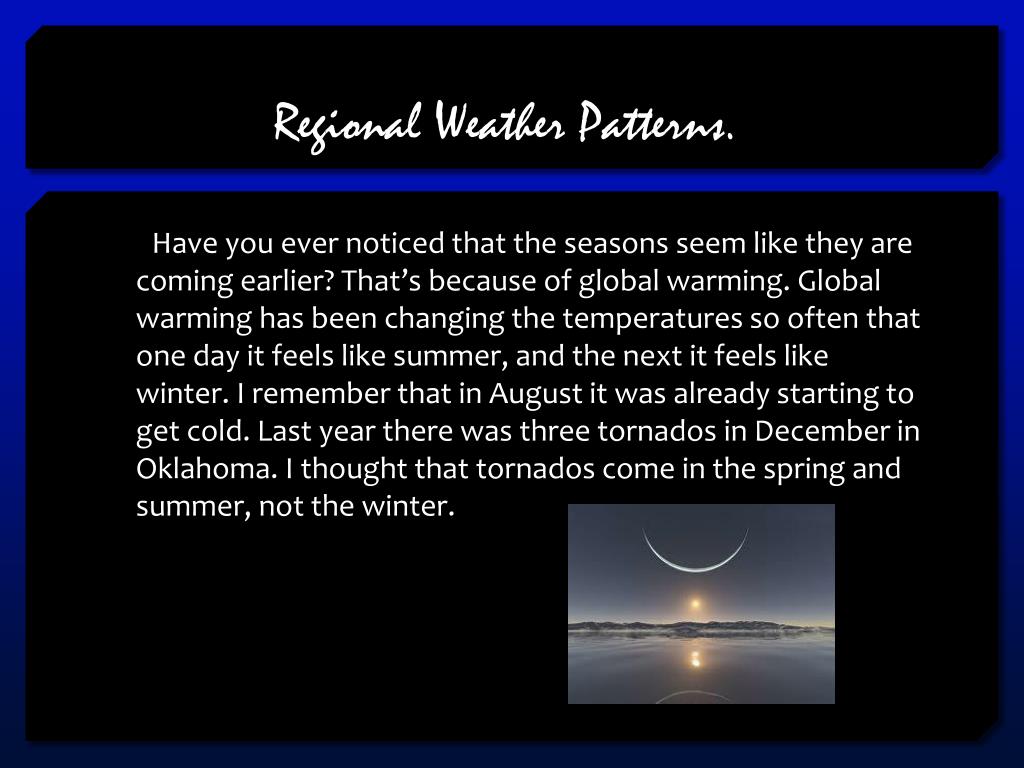 Regional Weather Patterns.

Have you ever noticed that the seasons seem like they are coming earlier? That’s because of global warming. Global warming has been changing the temperatures so often that one day it feels like summer, and the next it feels like winter. I remember that in August it was already starting to get cold. Last year there was three tornados in December in Oklahoma. I thought that tornados come in the spring and summer, not the winter.